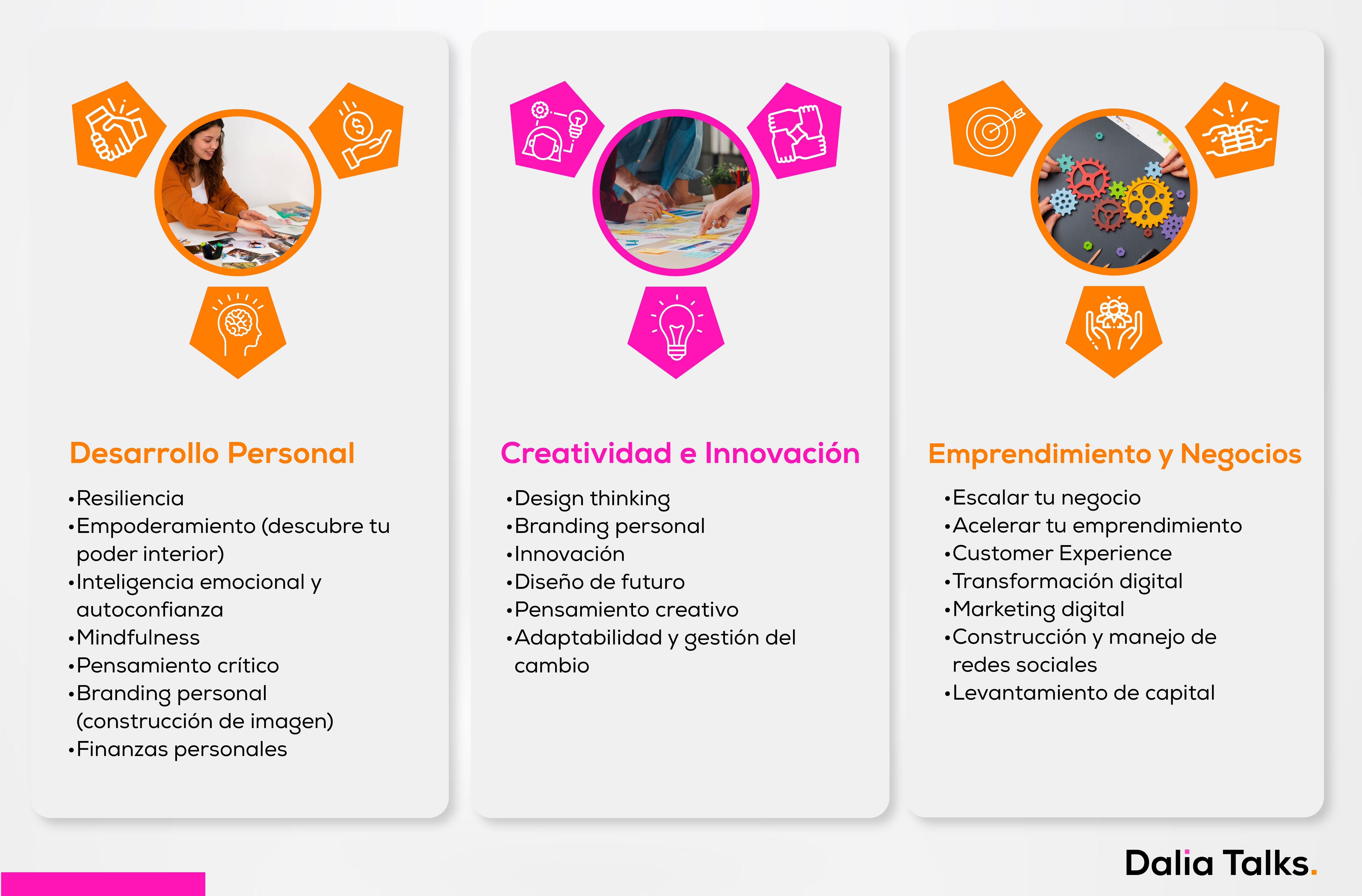 Desarrollo Personal

•Resiliencia
•Empoderamiento (descubre tu poder interior)
•Inteligencia emocional y autoconfianza
•Mindfulness
•Pensamiento crítico
•Branding personal (construcción de imagen)
•Finanzas personales

Creatividad e Innovación

•Design thinking
•Branding personal
•Innovación
•Diseño de futuro
•Pensamiento creativo
•Adaptabilidad y gestión del cambio

Emprendimiento y Negocios

•Escalar tu negocio
•Acelerar tu emprendimiento
•Customer Experience
•Transformación digital
•Marketing digital
•Construcción y manejo de redes sociales
•Levantamiento de capital

Dalia Talks.